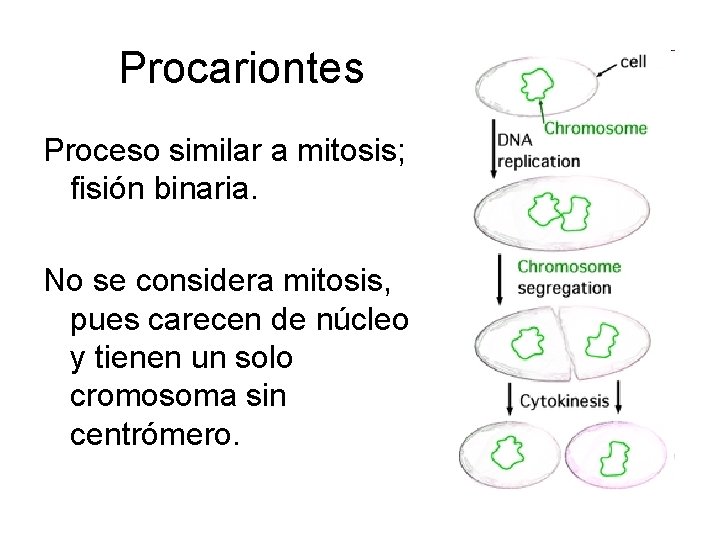 Procariontes

Proceso similar a mitosis; fisión binaria.

No se considera mitosis, pues carecen de núcleo y tienen un solo cromosoma sin centrómero.

cell

Chromosome

DNA replication

Chromosome segregation

Cytokinesis